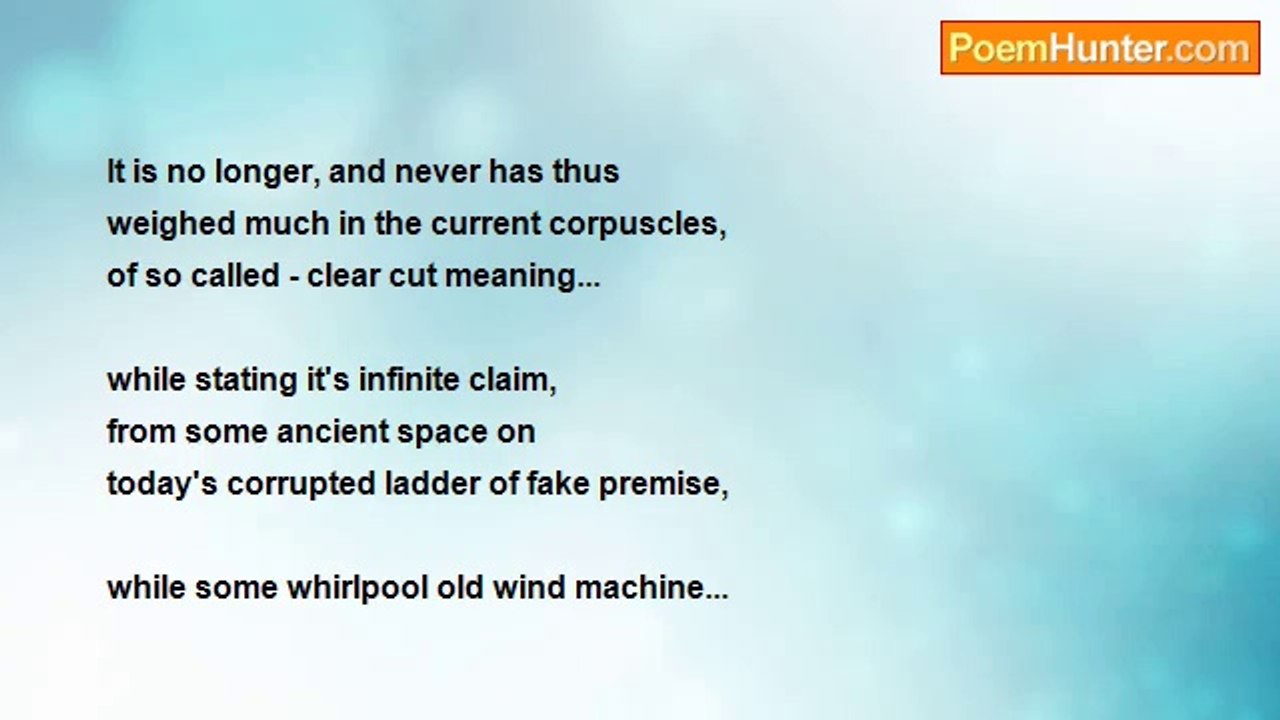 PoemHunter.com

It is no longer, and never has thus
weighed much in the current corpuscles,
of so called - clear cut meaning...

while stating it's infinite claim,
from some ancient space on
today's corrupted ladder of fake premise,

while some whirlpool old wind machine...